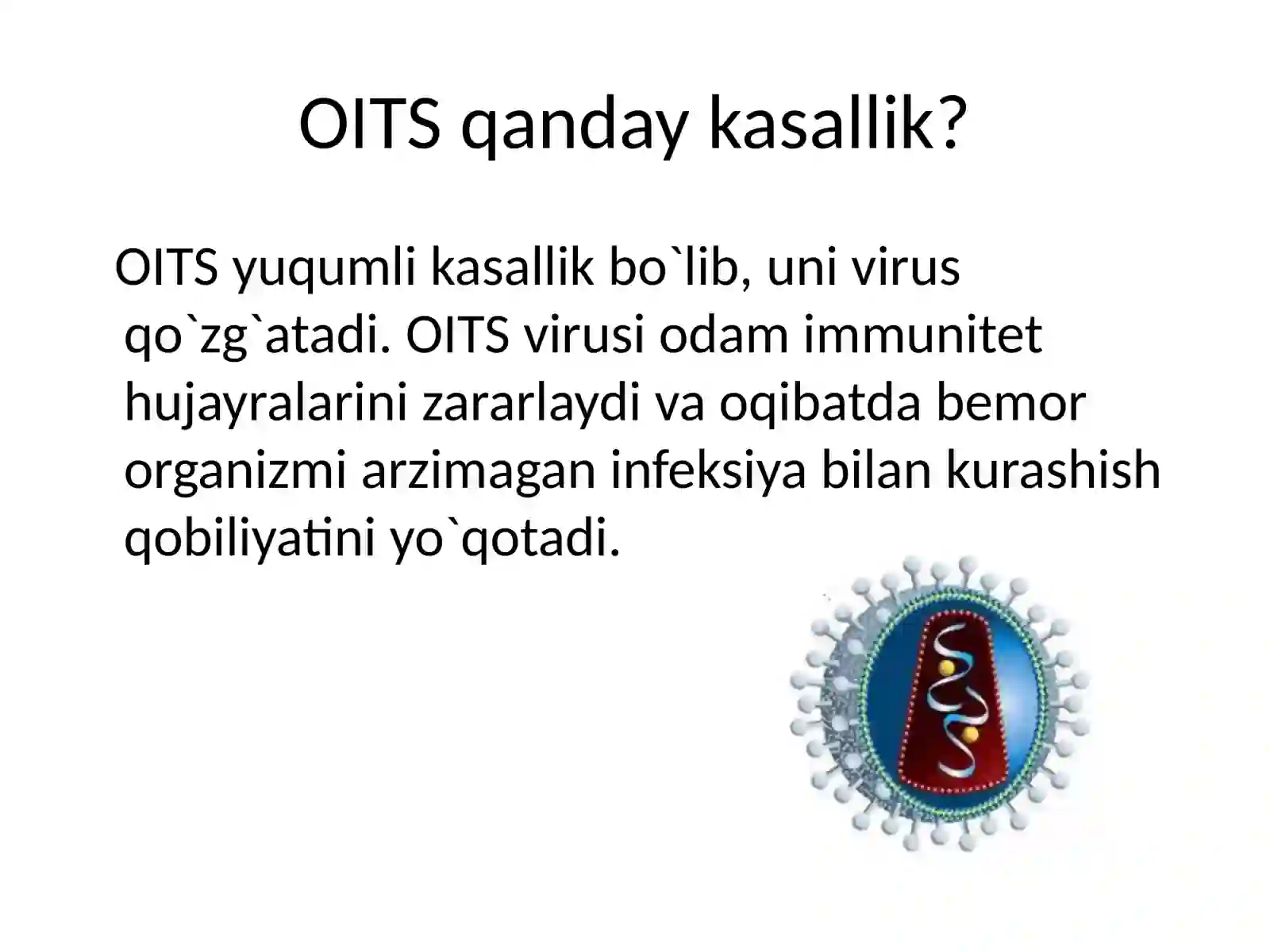 OITS qanday kasallik?

OITS yuqumli kasallik bo`lib, uni virus qo`zg`atadi. OITS virusi odam immunitet hujayralarini zararlaydi va oqibatda bemor organizmi arzimagan infeksiya bilan kurashish qobiliyatini yo`qotadi.